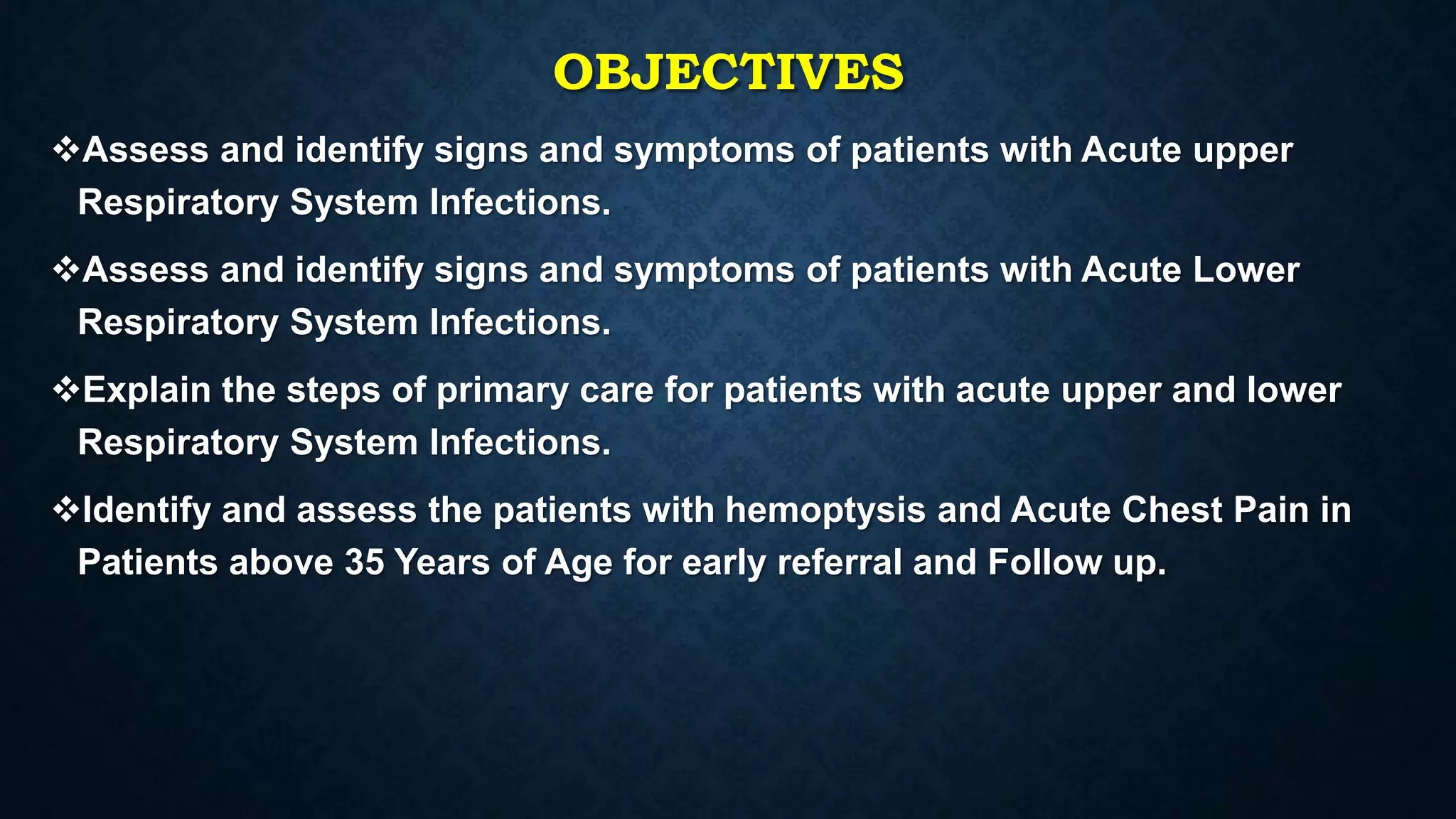 OBJECTIVES

❖Assess and identify signs and symptoms of patients with Acute upper Respiratory System Infections.

❖Assess and identify signs and symptoms of patients with Acute Lower Respiratory System Infections.

❖Explain the steps of primary care for patients with acute upper and lower Respiratory System Infections.

❖Identify and assess the patients with hemoptysis and Acute Chest Pain in Patients above 35 Years of Age for early referral and Follow up.